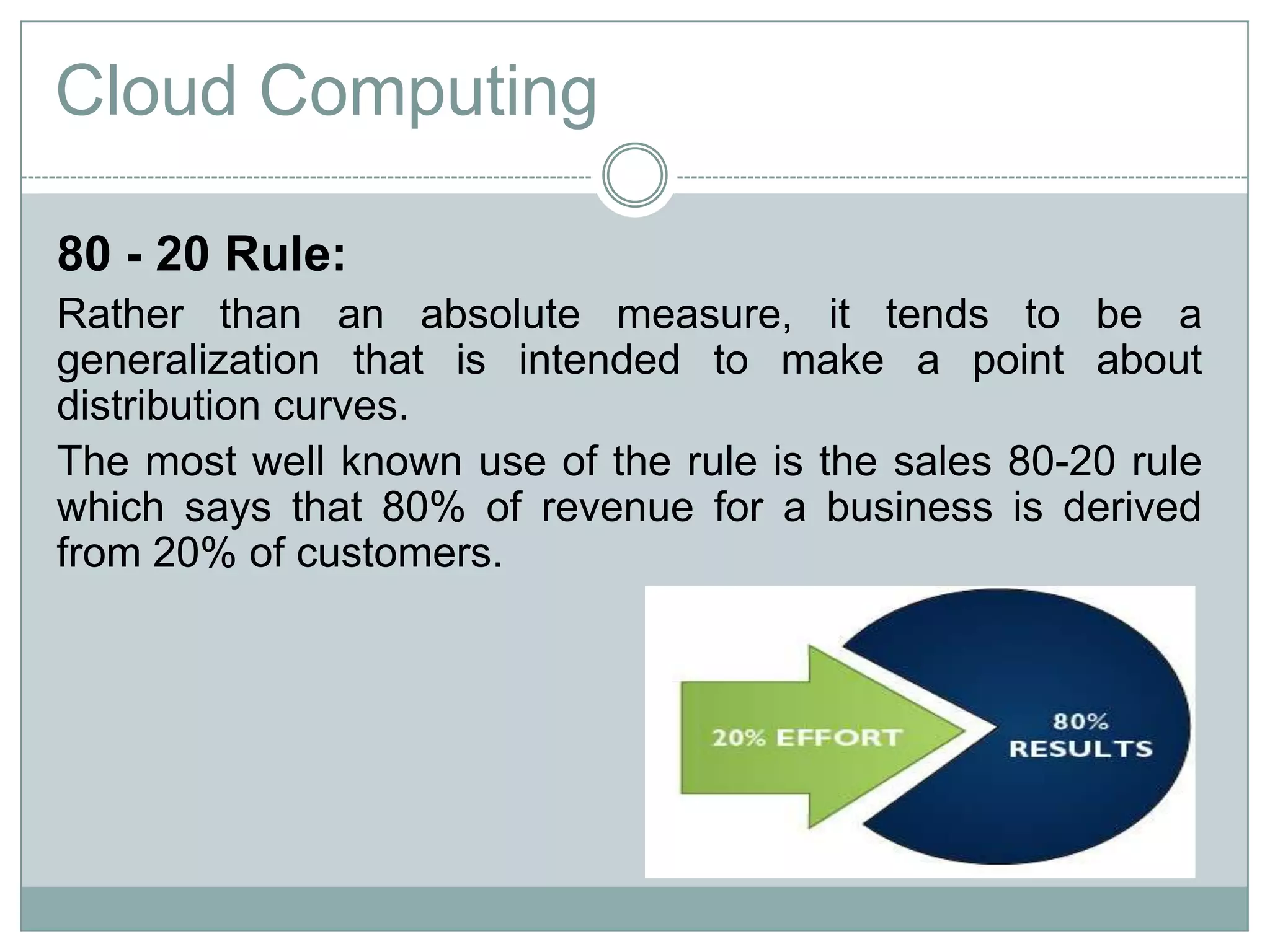 Cloud Computing

80 - 20 Rule:

Rather than an absolute measure, it tends to be a generalization that is intended to make a point about distribution curves.

The most well known use of the rule is the sales 80-20 rule which says that 80% of revenue for a business is derived from 20% of customers.

20% EFFORT

80% RESULTS